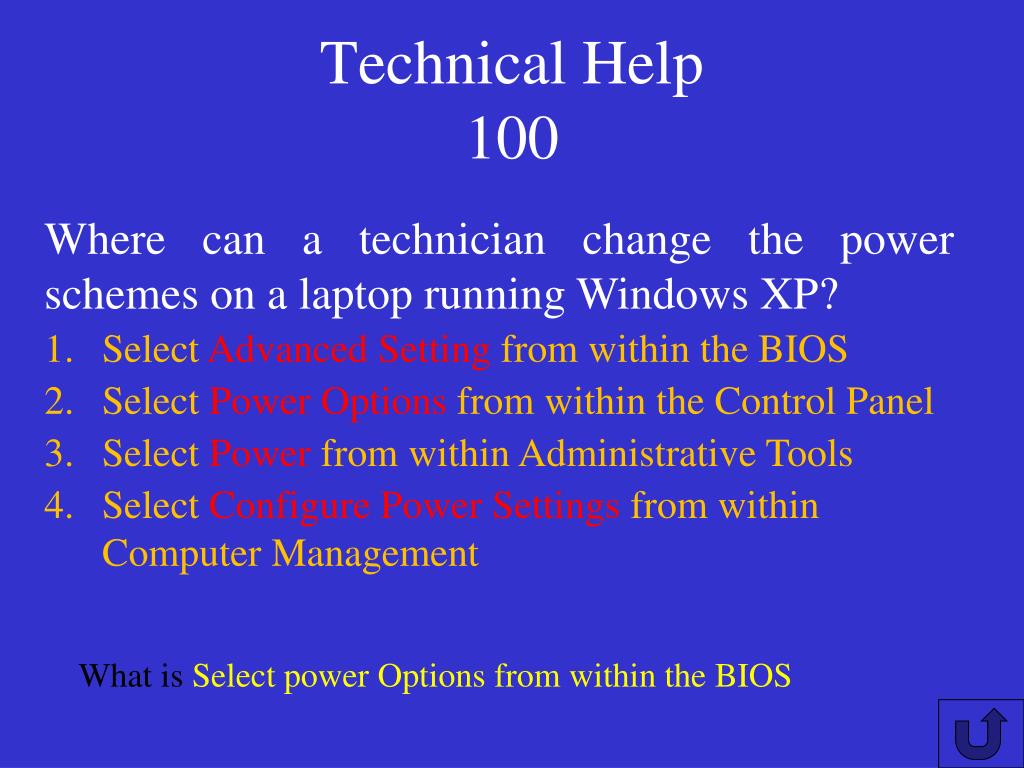 Technical Help
100

Where can a technician change the power schemes on a laptop running Windows XP?

1. Select Advanced Setting from within the BIOS
2. Select Power Options from within the Control Panel
3. Select Power from within Administrative Tools
4. Select Configure Power Settings from within Computer Management

What is Select power Options from within the BIOS